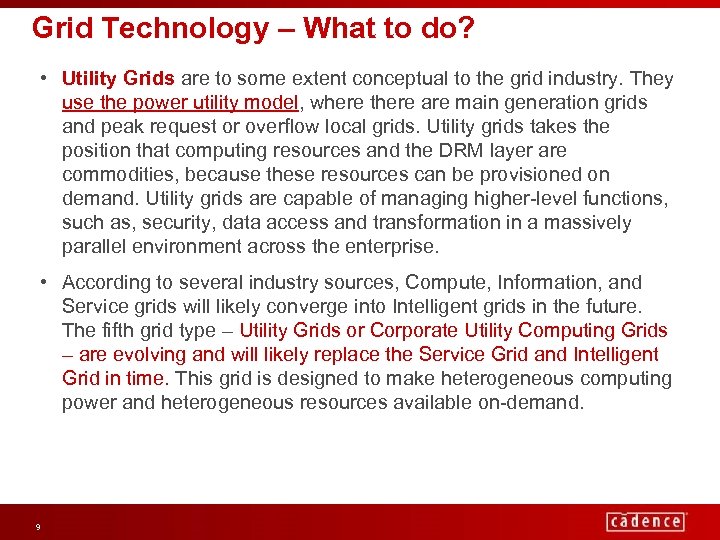 Grid Technology – What to do?

• Utility Grids are to some extent conceptual to the grid industry. They use the power utility model, where there are main generation grids and peak request or overflow local grids. Utility grids takes the position that computing resources and the DRM layer are commodities, because these resources can be provisioned on demand. Utility grids are capable of managing higher-level functions, such as, security, data access and transformation in a massively parallel environment across the enterprise.

• According to several industry sources, Compute, Information, and Service grids will likely converge into Intelligent grids in the future. The fifth grid type – Utility Grids or Corporate Utility Computing Grids – are evolving and will likely replace the Service Grid and Intelligent Grid in time. This grid is designed to make heterogeneous computing power and heterogeneous resources available on-demand.

9

cadence